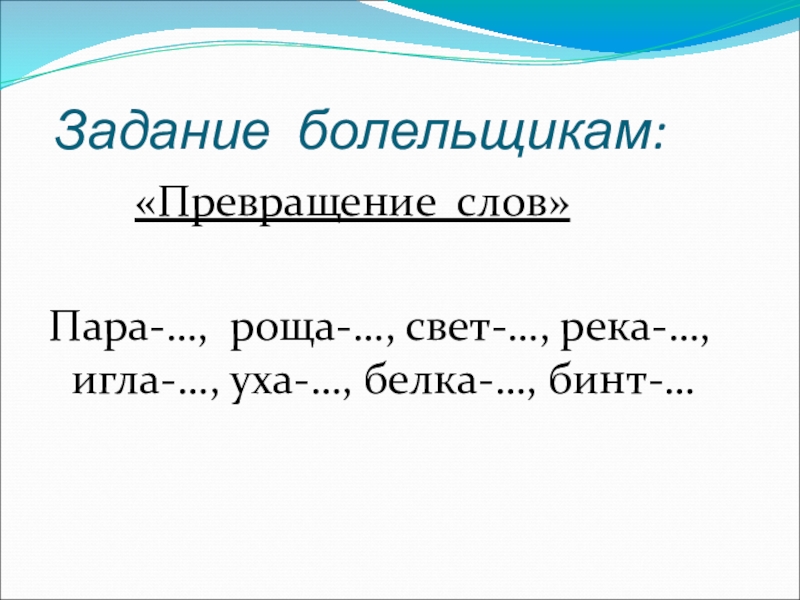 Задание болельщикам:

«Превращение слов»

Пара-…, роща-…, свет-…, река-…, игла-…, уха-…, белка-…, бинт-…